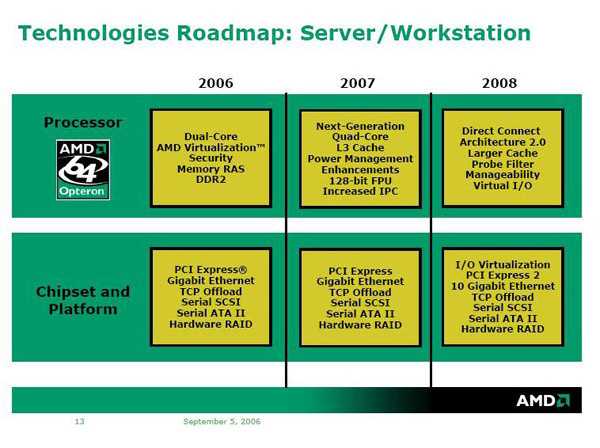 Technologies Roadmap: Server/Workstation

| | 2006 | 2007 | 2008 |
|---|---|---|---|
| Processor AMD 64 Opteron | Dual-Core AMD Virtualization™ Security Memory RAS DDR2 | Next-Generation Quad-Core L3 Cache Power Management Enhancements 128-bit FPU Increased IPC | Direct Connect Architecture 2.0 Larger Cache Probe Filter Manageability Virtual I/O |
| Chipset and Platform | PCI Express® Gigabit Ethernet TCP Offload Serial SCSI Serial ATA II Hardware RAID | PCI Express Gigabit Ethernet TCP Offload Serial SCSI Serial ATA II Hardware RAID | I/O Virtualization PCI Express 2 10 Gigabit Ethernet TCP Offload Serial SCSI Serial ATA II Hardware RAID |

AMD

13 September 5, 2006